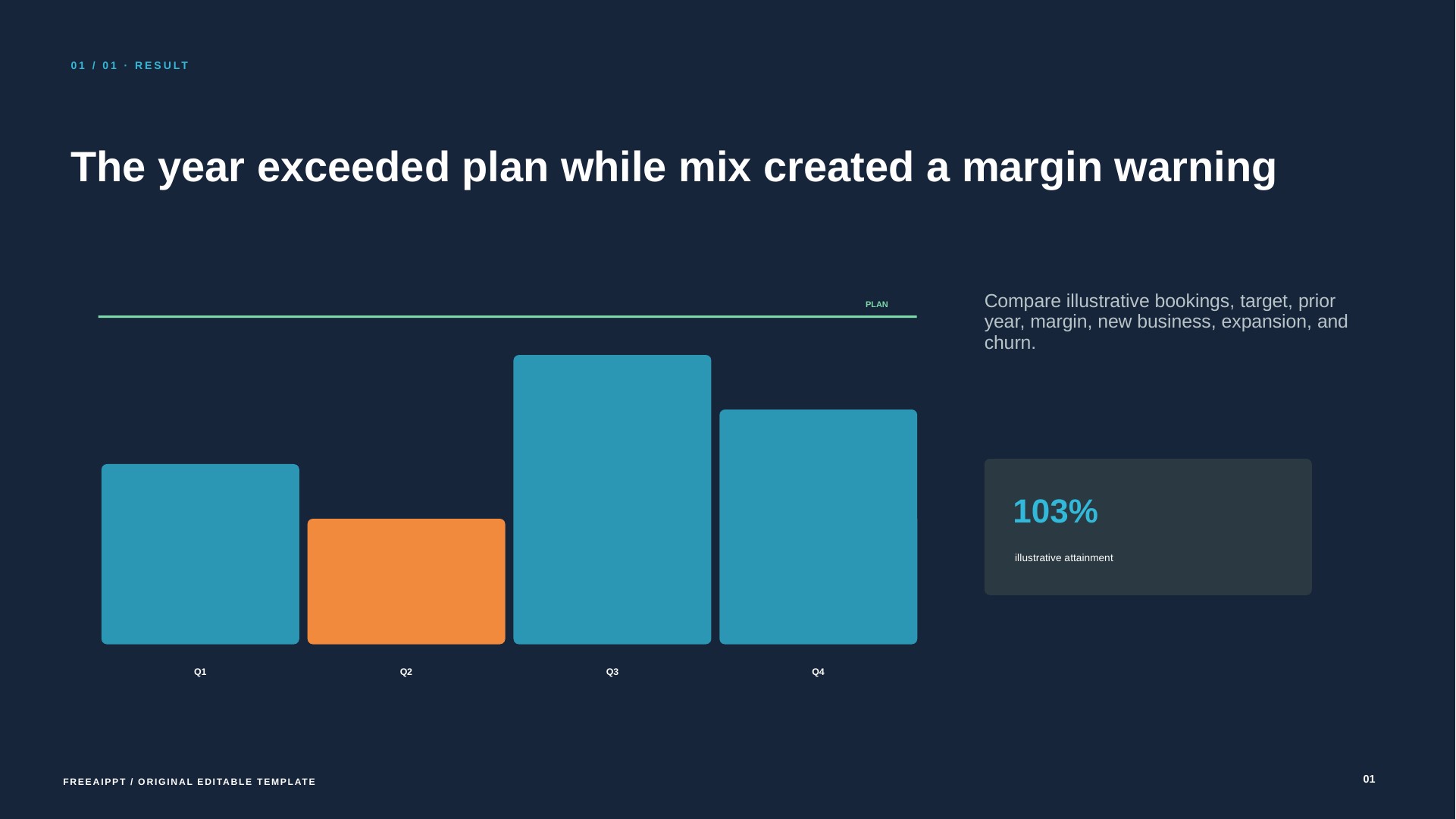 01 / 01 · RESULT

The year exceeded plan while mix created a margin warning

PLAN

Q1

Q2

Q3

Q4

Compare illustrative bookings, target, prior year, margin, new business, expansion, and churn.

103%

illustrative attainment

FREEAIPPT / ORIGINAL EDITABLE TEMPLATE

01